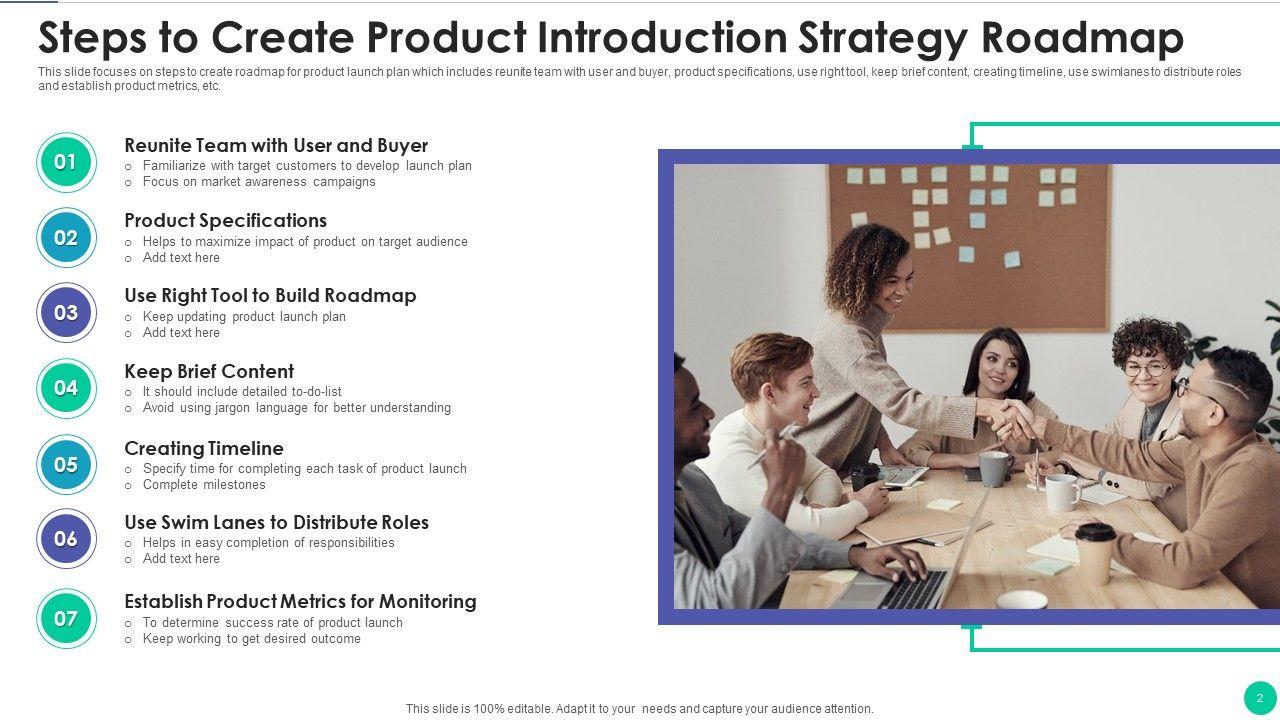 Steps to Create Product Introduction Strategy Roadmap

This slide focuses on steps to create roadmap for product launch plan which includes reunite team with user and buyer, product specifications, use right tool, keep brief content, creating timeline, use swimlanes to distribute roles and establish product metrics, etc.

01
Reunite Team with User and Buyer
o Familiarize with target customers to develop launch plan
o Focus on market awareness campaigns

02
Product Specifications
o Helps to maximize impact of product on target audience
o Add text here

03
Use Right Tool to Build Roadmap
o Keep updating product launch plan
o Add text here

04
Keep Brief Content
o It should include detailed to-do-list
o Avoid using jargon language for better understanding

05
Creating Timeline
o Specify time for completing each task of product launch
o Complete milestones

06
Use Swim Lanes to Distribute Roles
o Helps in easy completion of responsibilities
o Add text here

07
Establish Product Metrics for Monitoring
o To determine success rate of product launch
o Keep working to get desired outcome

This slide is 100% editable. Adapt it to your needs and capture your audience attention.

2